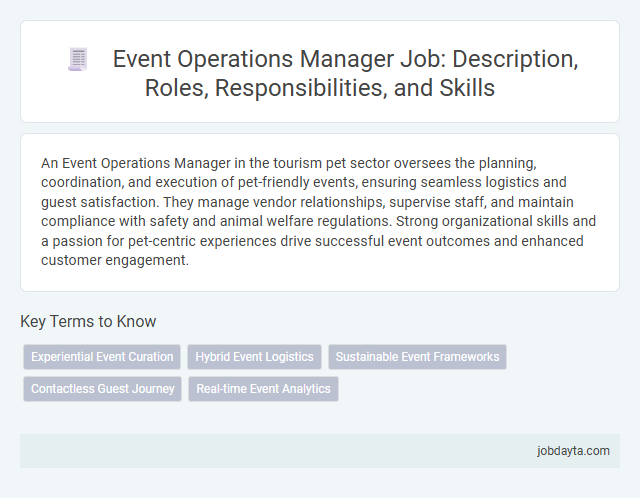 Event Operations Manager Job: Description, Roles, Responsibilities, and Skills

An Event Operations Manager in the tourism pet sector oversees the planning, coordination, and execution of pet-friendly events, ensuring seamless logistics and guest satisfaction. They manage vendor relationships, supervise staff, and maintain compliance with safety and animal welfare regulations. Strong organizational skills and a passion for pet-centric experiences drive successful event outcomes and enhanced customer engagement.

Key Terms to Know

Experiential Event Curation
Hybrid Event Logistics
Sustainable Event Frameworks
Contactless Guest Journey
Real-time Event Analytics

jobdayta.com